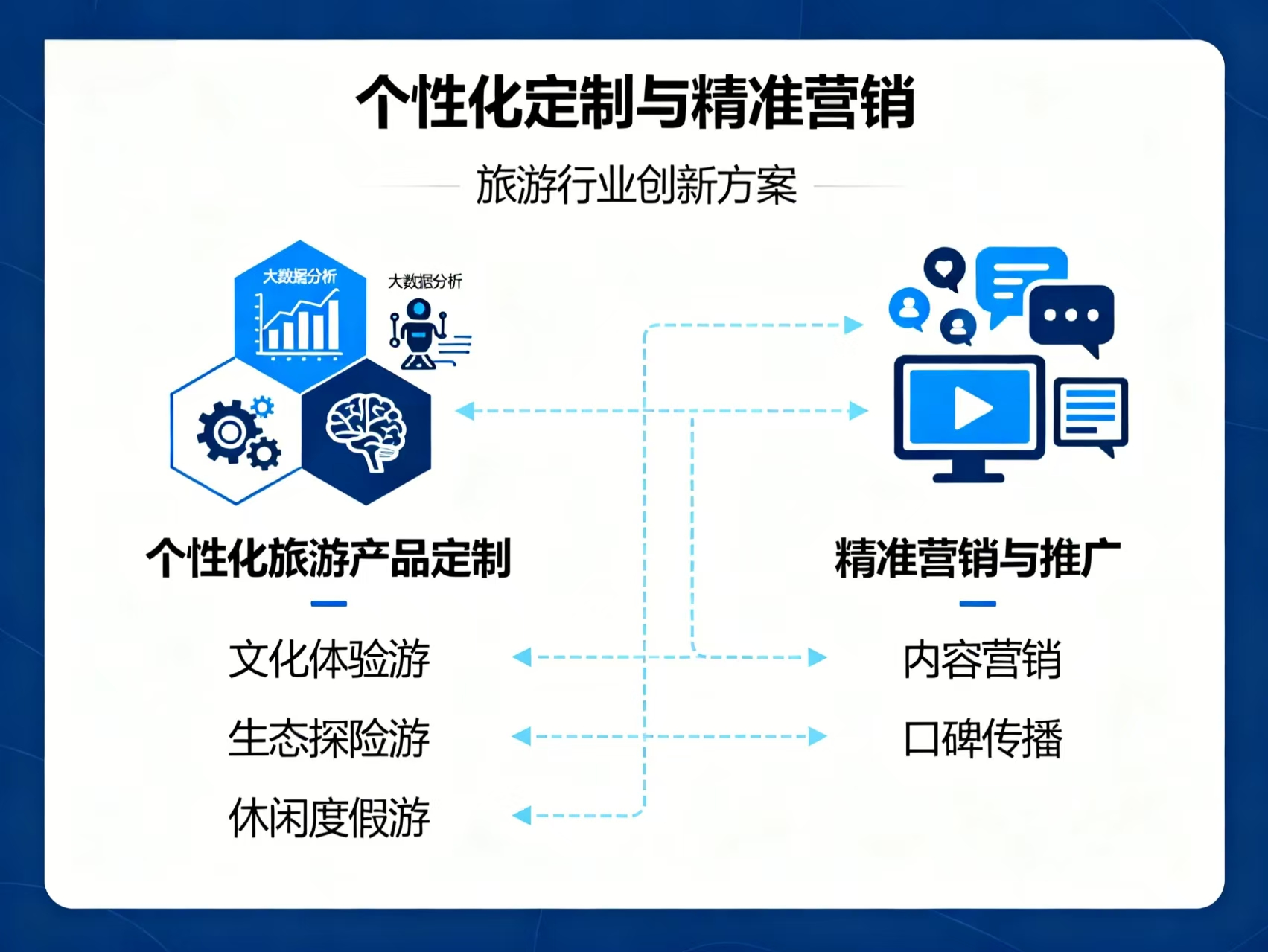 个性化定制与精准营销

旅游行业创新方案

大数据分析

大数据分析

个性化旅游产品定制

文化体验游

生态探险游

休闲度假游

精准营销与推广

内容营销

口碑传播